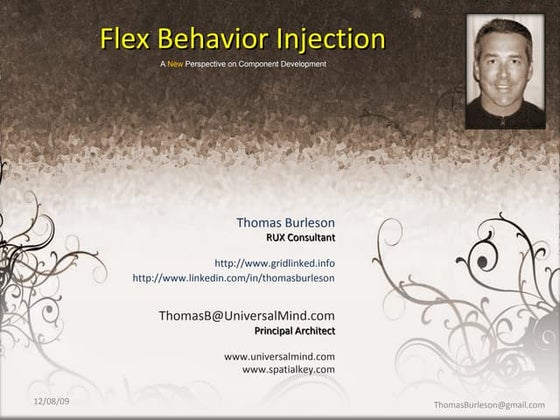 Flex Behavior Injection

A New Perspective on Component Development

Thomas Burleson
RUX Consultant

http://www.gridlinked.info
http://www.linkedin.com/in/thomasburleson

ThomasB@UniversalMind.com
Principal Architect

www.universalmind.com
www.spatialkey.com

12/08/09

ThomasBurleson@gmail.com